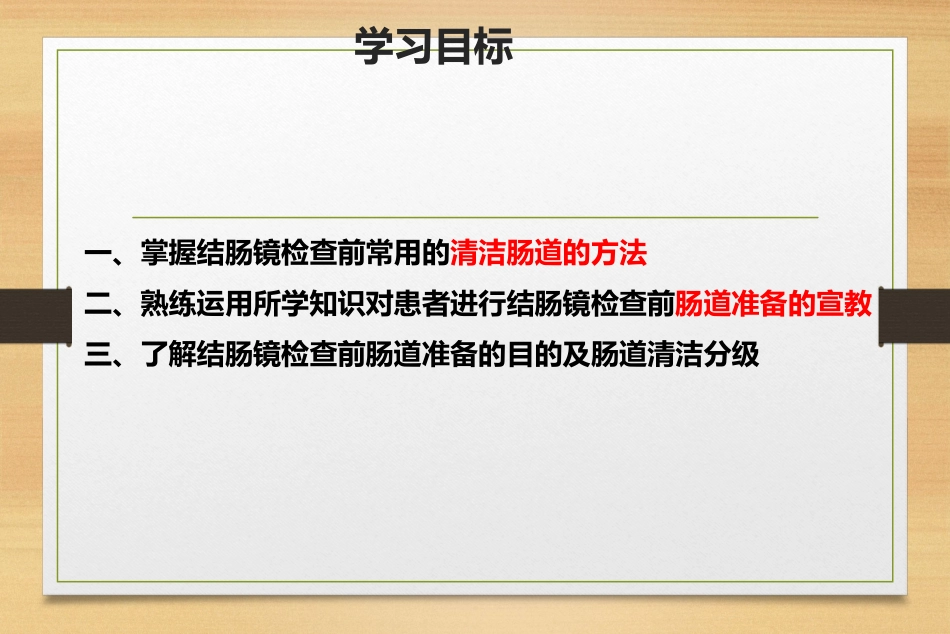 学习目标

一、掌握结肠镜检查前常用的清洁肠道的方法

二、熟练运用所学知识对患者进行结肠镜检查前肠道准备的宣教

三、了解结肠镜检查前肠道准备的目的及肠道清洁分级